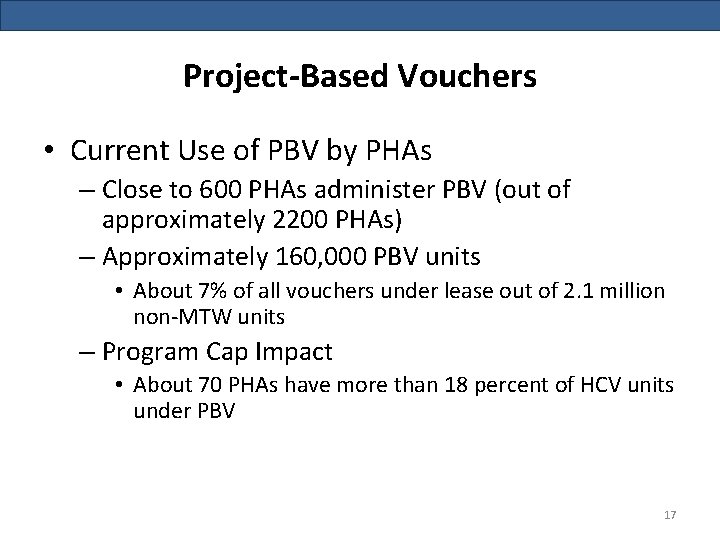 Project-Based Vouchers

• Current Use of PBV by PHAs
– Close to 600 PHAs administer PBV (out of approximately 2200 PHAs)
– Approximately 160,000 PBV units
• About 7% of all vouchers under lease out of 2.1 million non-MTW units
– Program Cap Impact
• About 70 PHAs have more than 18 percent of HCV units under PBV

17